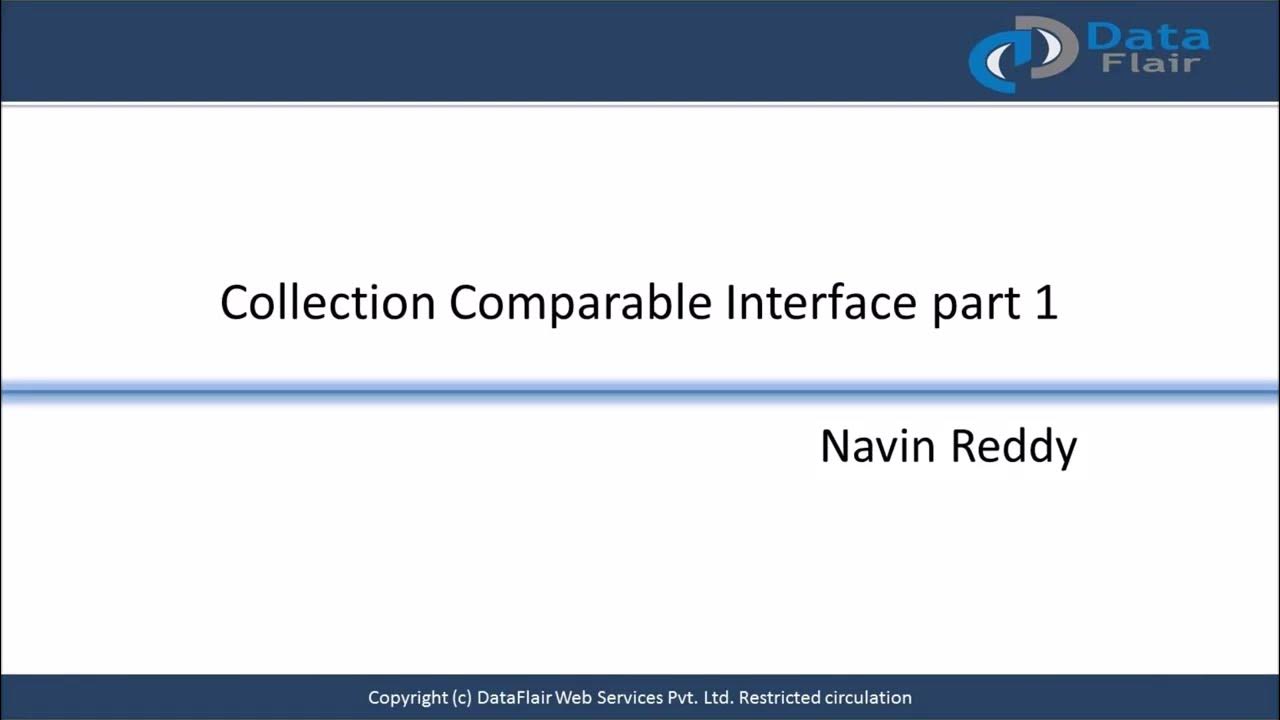 Data Flair

Collection Comparable Interface part 1

Navin Reddy

Copyright (c) DataFlair Web Services Pvt. Ltd. Restricted circulation